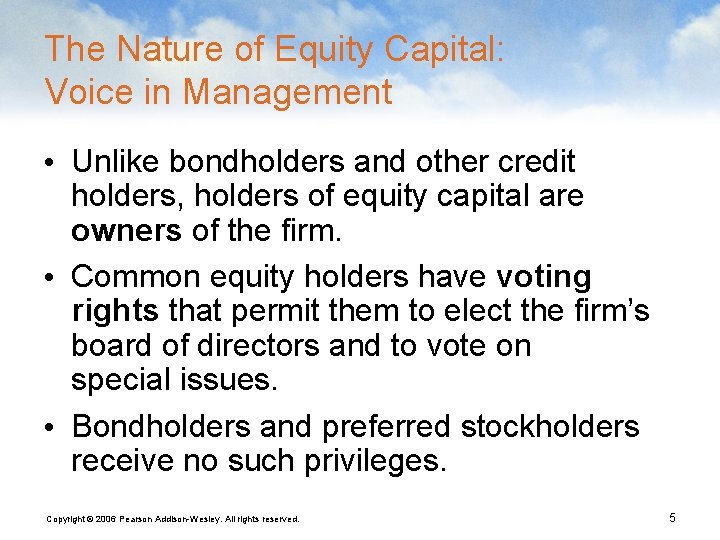 The Nature of Equity Capital: Voice in Management

• Unlike bondholders and other credit holders, holders of equity capital are owners of the firm.

• Common equity holders have voting rights that permit them to elect the firm's board of directors and to vote on special issues.

• Bondholders and preferred stockholders receive no such privileges.

Copyright © 2006 Pearson Addison-Wesley. All rights reserved.

5